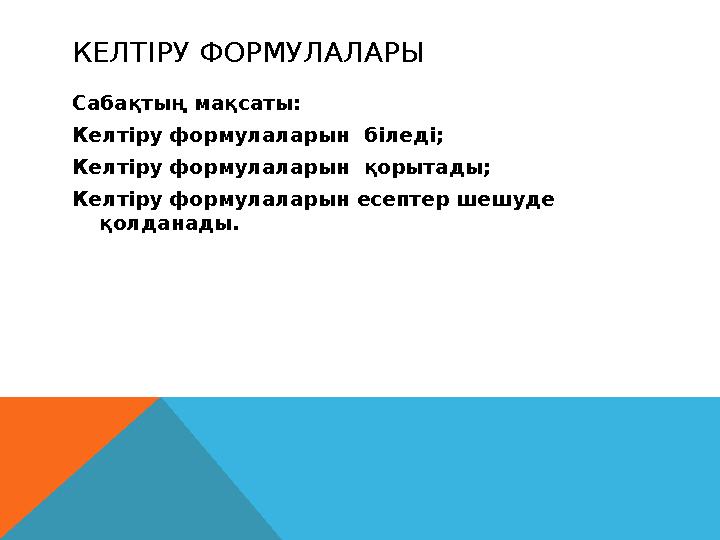 КЕЛТІРУ ФОРМУЛАЛАРЫ

Сабақтың мақсаты:

Келтіру формулаларын біледі;

Келтіру формулаларын қорытады;

Келтіру формулаларын есептер шешуде қолданады.